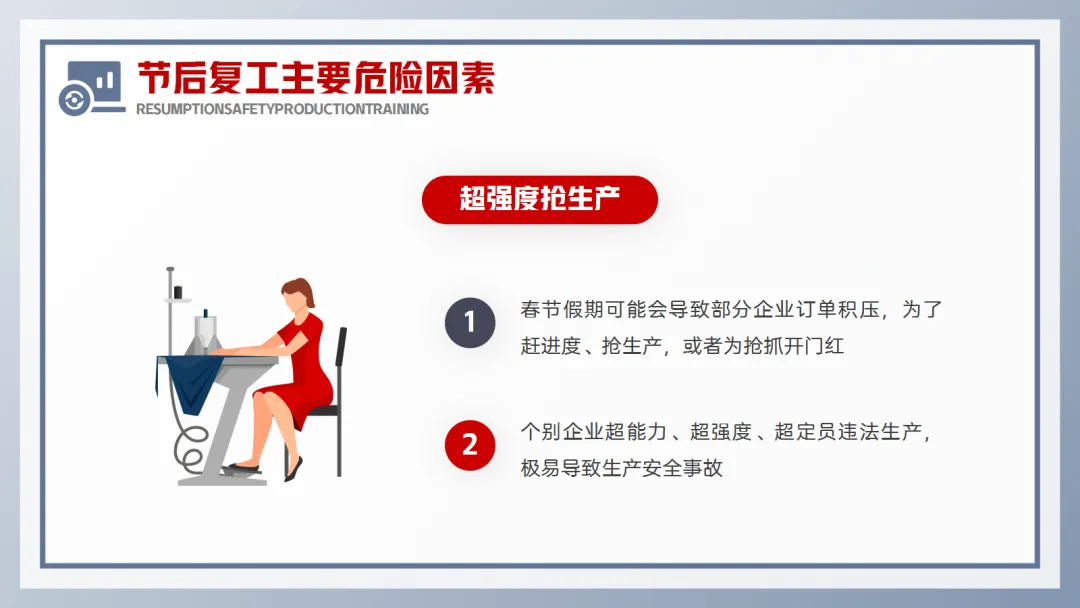 节后复工主要危险因素
RESUMPTIONSAFETYPRODUCTIONTRAINING

超强度抢生产

1
春节假期可能会导致部分企业订单积压，为了赶进度、抢生产，或者为抢抓开门红

2
个别企业超能力、超强度、超定员违法生产，极易导致生产安全事故